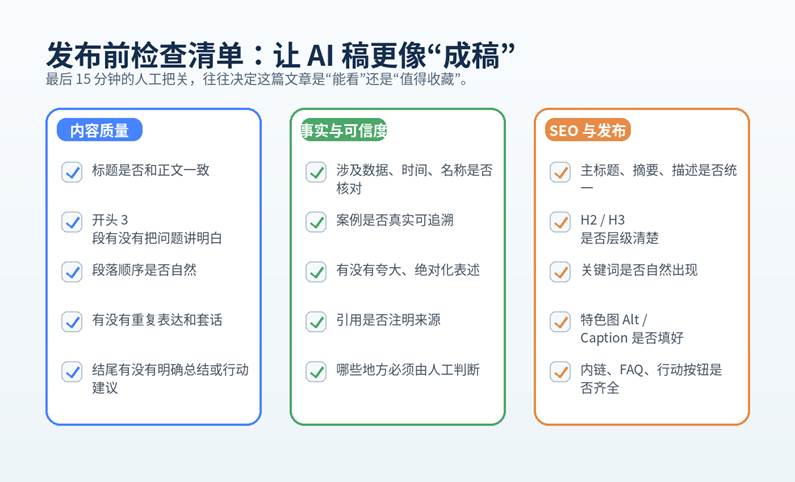 发布前检查清单：让 AI 稿更像“成稿”
最后 15 分钟的人工把关，往往决定这篇文章是“能看”还是“值得收藏”。

内容质量

标题是否和正文一致

开头 3 段有没有把问题讲明白

段落顺序是否自然

有没有重复表达和套话

结尾有没有明确总结或行动建议

事实与可信度

涉及数据、时间、名称是否核对

案例是否真实可追溯

有没有夸大、绝对化表述

引用是否注明来源

哪些地方必须由人工判断

SEO 与发布

主标题、摘要、描述是否统一

H2 / H3 是否层级清楚

关键词是否自然出现

特色图 Alt / Caption 是否填好

内链、FAQ、行动按钮是否齐全